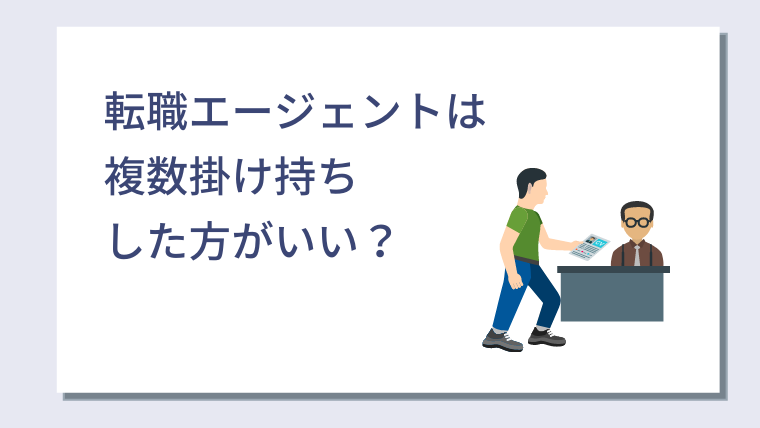 転職エージェントは
複数掛け持ち
した方がいい？

CV